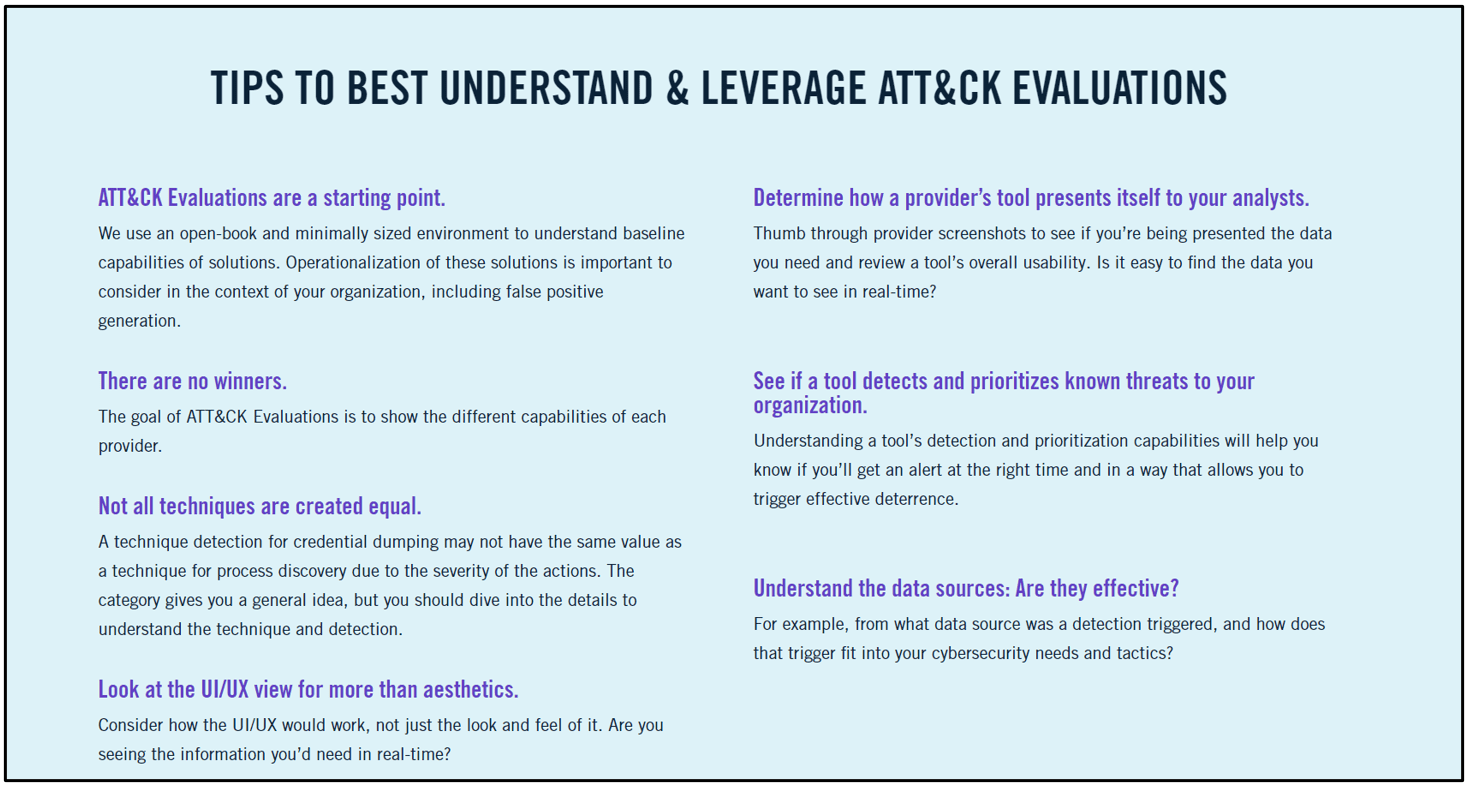 TIPS TO BEST UNDERSTAND & LEVERAGE ATT&CK EVALUATIONS

ATT&CK Evaluations are a starting point.
We use an open-book and minimally sized environment to understand baseline capabilities of solutions. Operationalization of these solutions is important to consider in the context of your organization, including false positive generation.

There are no winners.
The goal of ATT&CK Evaluations is to show the different capabilities of each provider.

Not all techniques are created equal.
A technique detection for credential dumping may not have the same value as a technique for process discovery due to the severity of the actions. The category gives you a general idea, but you should dive into the details to understand the technique and detection.

Look at the UI/UX view for more than aesthetics.
Consider how the UI/UX would work, not just the look and feel of it. Are you seeing the information you'd need in real-time?

Determine how a provider's tool presents itself to your analysts.
Thumb through provider screenshots to see if you're being presented the data you need and review a tool's overall usability. Is it easy to find the data you want to see in real-time?

See if a tool detects and prioritizes known threats to your organization.
Understanding a tool's detection and prioritization capabilities will help you know if you'll get an alert at the right time and in a way that allows you to trigger effective deterrence.

Understand the data sources: Are they effective?
For example, from what data source was a detection triggered, and how does that trigger fit into your cybersecurity needs and tactics?